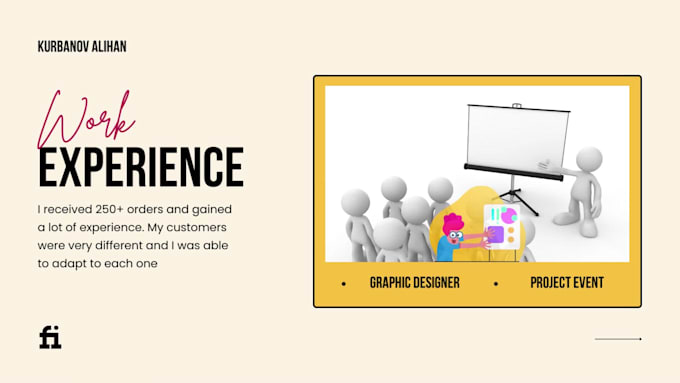 KURBANOV ALIHAN

Work
EXPERIENCE

I received 250+ orders and gained a lot of experience. My customers were very different and I was able to adapt to each one

• GRAPHIC DESIGNER • PROJECT EVENT

fi